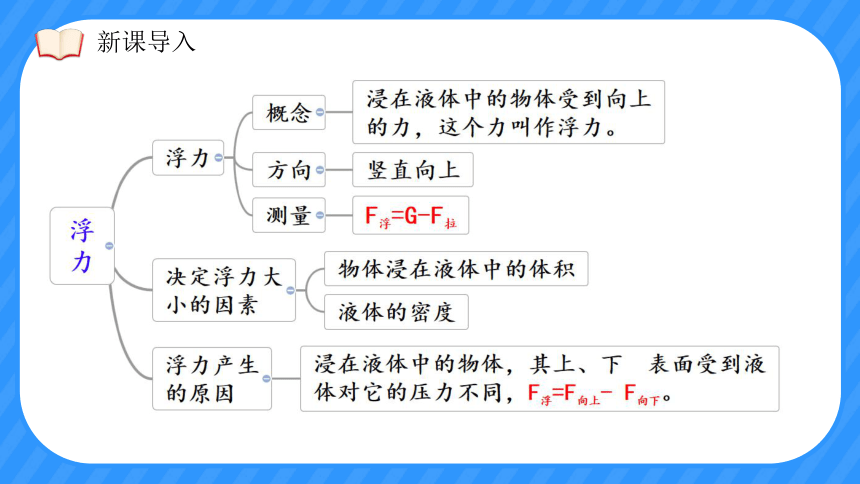 新课导入

浮力

浮力

概念

浸在液体中的物体受到向上的力，这个力叫作浮力。

方向

竖直向上

测量

$F_{浮}=G-F_{拉}$

决定浮力大小的因素

物体浸在液体中的体积

液体的密度

浮力产生的原因

浸在液体中的物体，其上、下 表面受到液体对它的压力不同，$F_{浮}=F_{向上}-F_{向下}$。